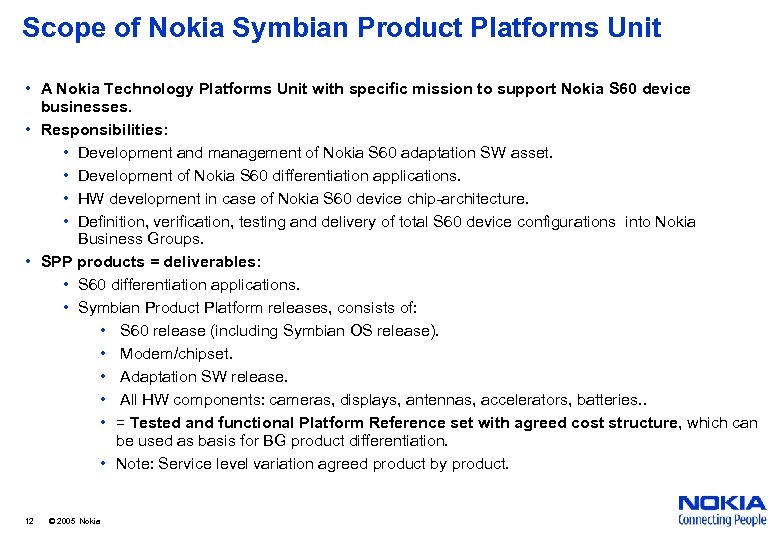 Scope of Nokia Symbian Product Platforms Unit

• A Nokia Technology Platforms Unit with specific mission to support Nokia S60 device businesses.

• Responsibilities:

• Development and management of Nokia S60 adaptation SW asset.

• Development of Nokia S60 differentiation applications.

• HW development in case of Nokia S60 device chip-architecture.

• Definition, verification, testing and delivery of total S60 device configurations into Nokia Business Groups.

• SPP products = deliverables:

• S60 differentiation applications.

• Symbian Product Platform releases, consists of:

• S60 release (including Symbian OS release).

• Modem/chipset.

• Adaptation SW release.

• All HW components: cameras, displays, antennas, accelerators, batteries..

• = Tested and functional Platform Reference set with agreed cost structure, which can be used as basis for BG product differentiation.

• Note: Service level variation agreed product by product.

12 © 2005 Nokia

NOKIA
Connecting People